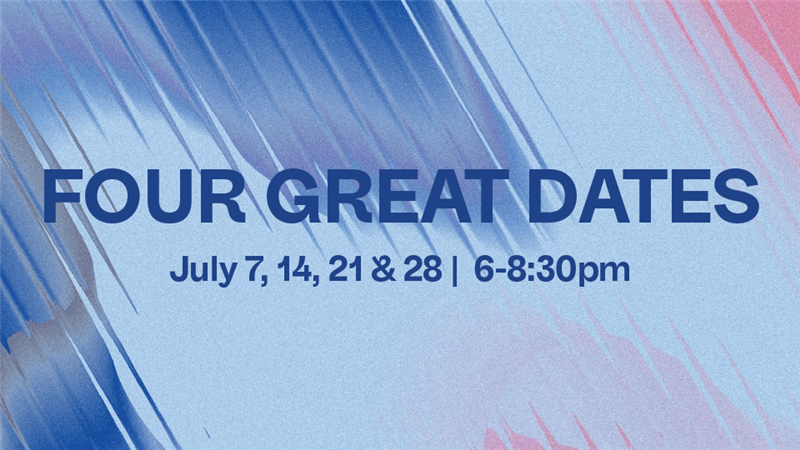 FOUR GREAT DATES

July 7, 14, 21 & 28 | 6-8:30pm